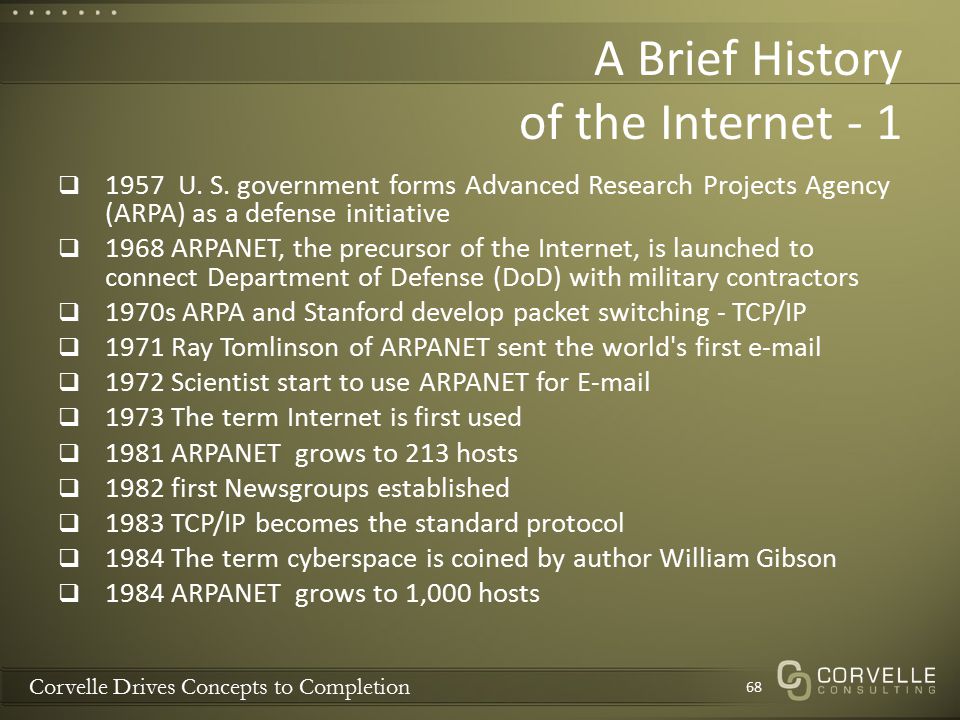 A Brief History of the Internet - 1

❑ 1957 U. S. government forms Advanced Research Projects Agency (ARPA) as a defense initiative
❑ 1968 ARPANET, the precursor of the Internet, is launched to connect Department of Defense (DoD) with military contractors
❑ 1970s ARPA and Stanford develop packet switching - TCP/IP
❑ 1971 Ray Tomlinson of ARPANET sent the world's first e-mail
❑ 1972 Scientist start to use ARPANET for E-mail
❑ 1973 The term Internet is first used
❑ 1981 ARPANET grows to 213 hosts
❑ 1982 first Newsgroups established
❑ 1983 TCP/IP becomes the standard protocol
❑ 1984 The term cyberspace is coined by author William Gibson
❑ 1984 ARPANET grows to 1,000 hosts

Corvelle Drives Concepts to Completion
68
CORVELLE CONSULTING